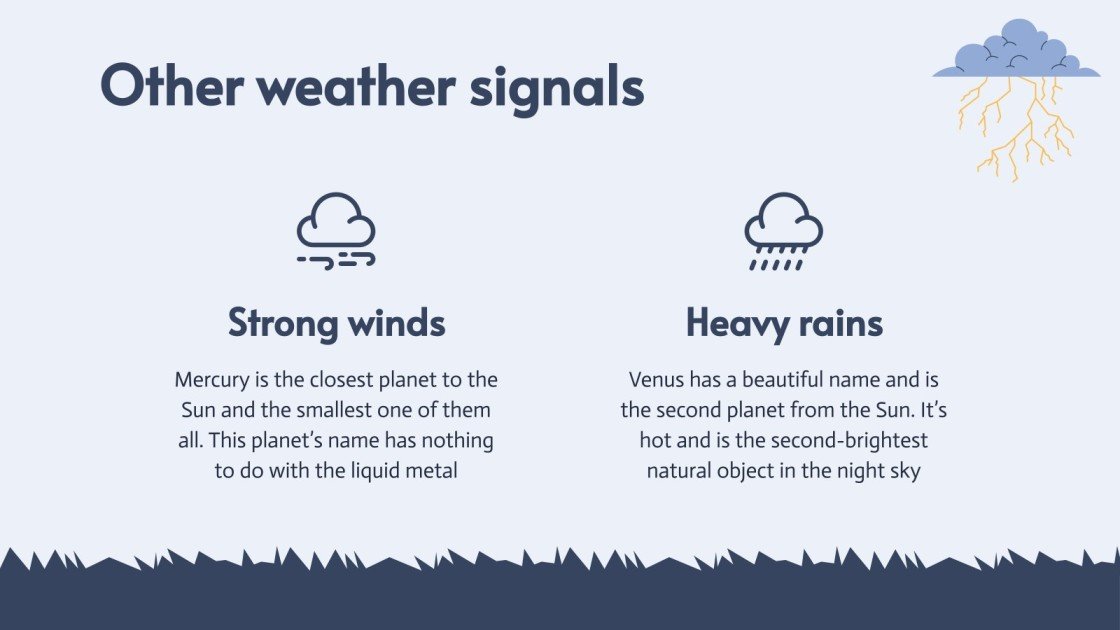 Other weather signals

Strong winds

Mercury is the closest planet to the Sun and the smallest one of them all. This planet's name has nothing to do with the liquid metal

Heavy rains

Venus has a beautiful name and is the second planet from the Sun. It's hot and is the second-brightest natural object in the night sky